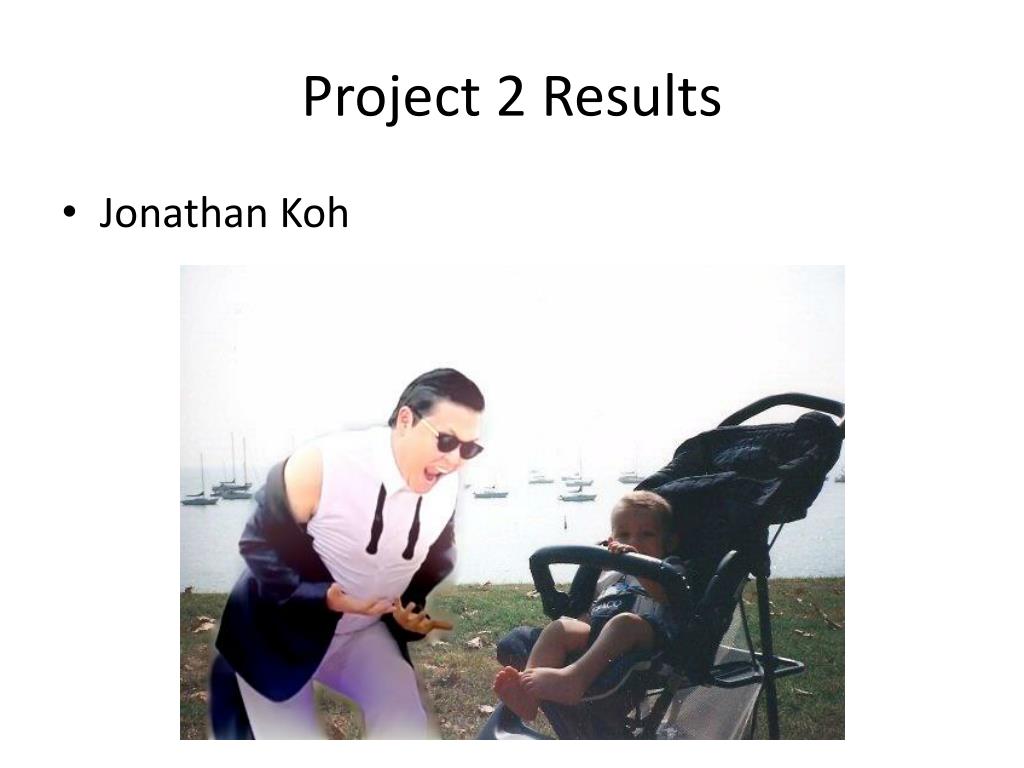 Project 2 Results

• Jonathan Koh